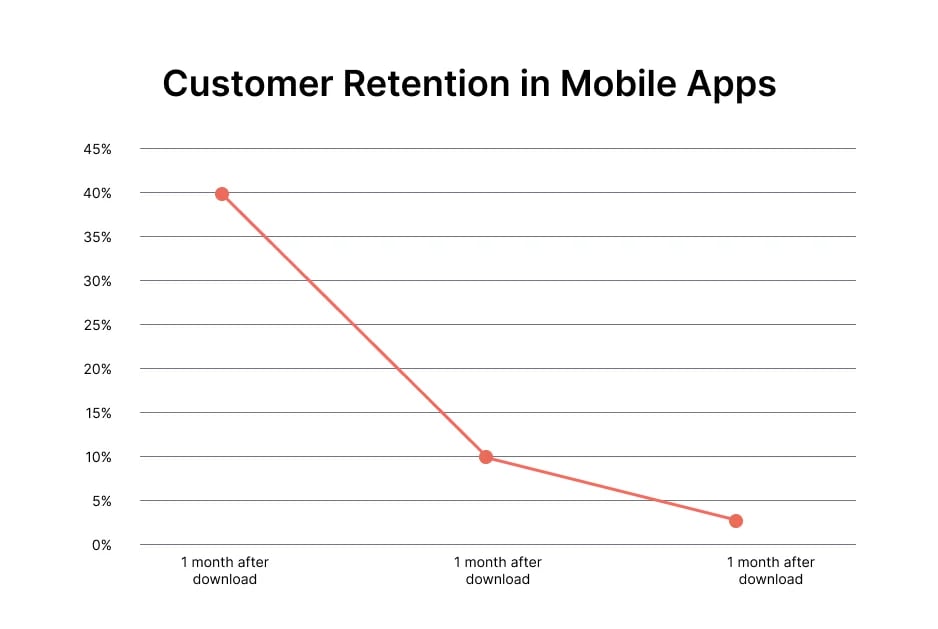 Customer Retention in Mobile Apps

45%
40%
35%
30%
25%
20%
15%
10%
5%
0%

1 month after download

1 month after download

1 month after download